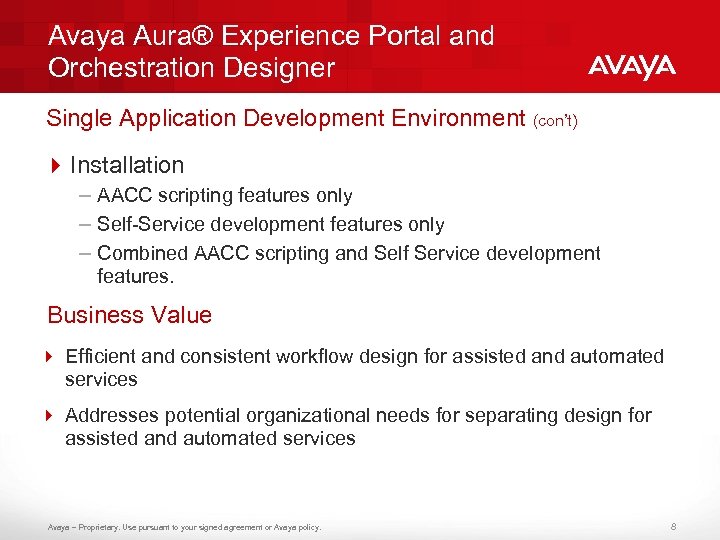 Avaya Aura® Experience Portal and Orchestration Designer

AVAYA

Single Application Development Environment (con't)

Installation

– AACC scripting features only

– Self-Service development features only

– Combined AACC scripting and Self Service development features.

Business Value

Efficient and consistent workflow design for assisted and automated services

Addresses potential organizational needs for separating design for assisted and automated services

Avaya – Proprietary. Use pursuant to your signed agreement or Avaya policy.

8